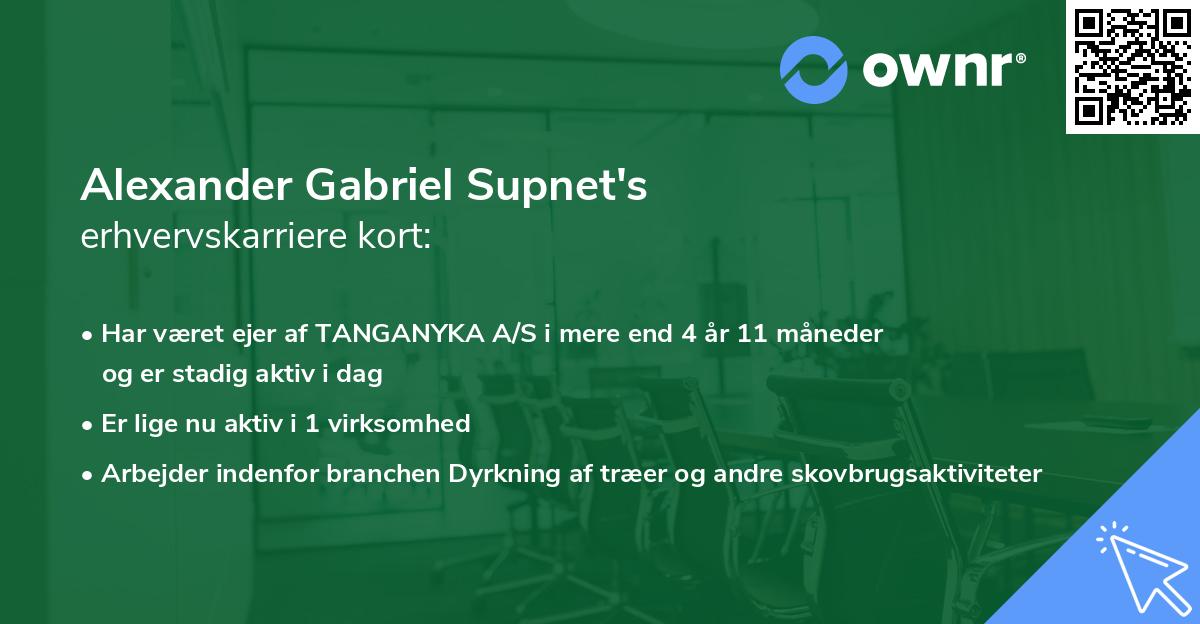 ownr®

Alexander Gabriel Supnet's
erhvervskarriere kort:

• Har været ejer af TANGANYKA A/S i mere end 4 år 11 måneder og er stadig aktiv i dag
• Er lige nu aktiv i 1 virksomhed
• Arbejder indenfor branchen Dyrkning af træer og andre skovbrugsaktiviteter